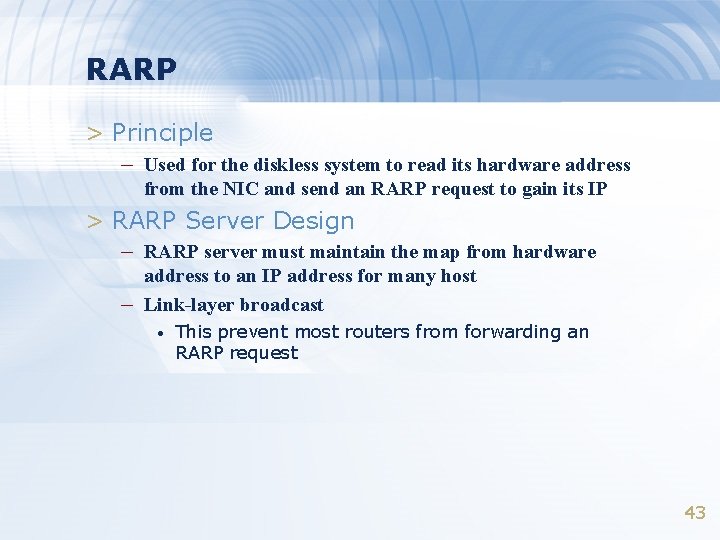 RARP

> Principle

– Used for the diskless system to read its hardware address from the NIC and send an RARP request to gain its IP

> RARP Server Design

– RARP server must maintain the map from hardware address to an IP address for many host

– Link-layer broadcast

• This prevent most routers from forwarding an RARP request

43